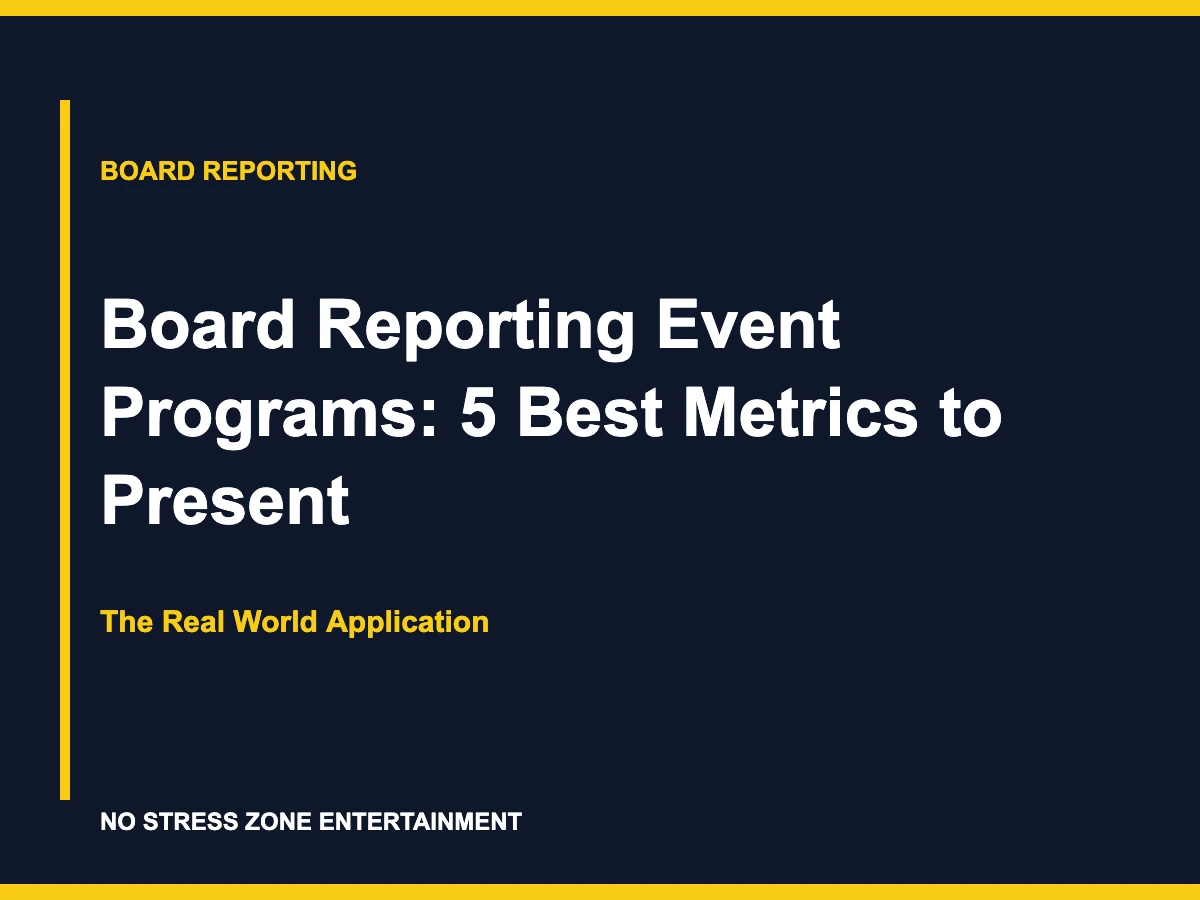 BOARD REPORTING

Board Reporting Event Programs: 5 Best Metrics to Present

The Real World Application

NO STRESS ZONE ENTERTAINMENT